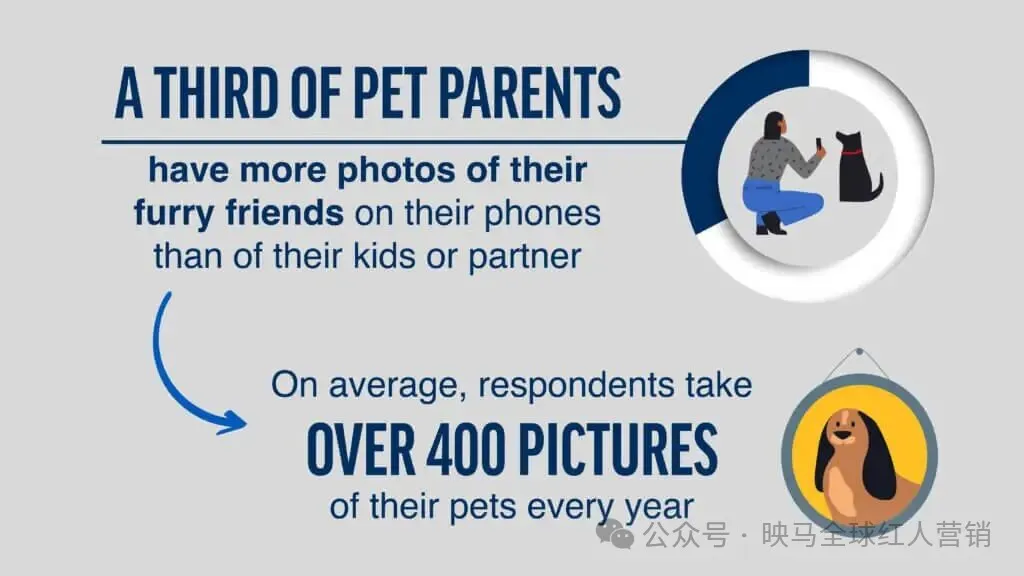 A THIRD OF PET PARENTS

have more photos of their furry friends on their phones than of their kids or partner

On average, respondents take

OVER 400 PICTURES

of their pets every year

公众号 · 映马全球红人营销